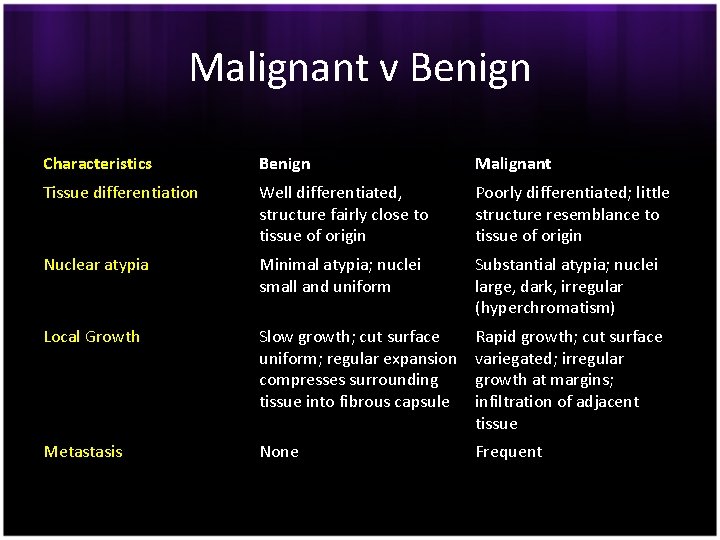 Malignant v Benign

| Characteristics | Benign | Malignant |
|---|---|---|
| Tissue differentiation | Well differentiated, structure fairly close to tissue of origin | Poorly differentiated; little structure resemblance to tissue of origin |
| Nuclear atypia | Minimal atypia; nuclei small and uniform | Substantial atypia; nuclei large, dark, irregular (hyperchromatism) |
| Local Growth | Slow growth; cut surface uniform; regular expansion compresses surrounding tissue into fibrous capsule | Rapid growth; cut surface variegated; irregular growth at margins; infiltration of adjacent tissue |
| Metastasis | None | Frequent |